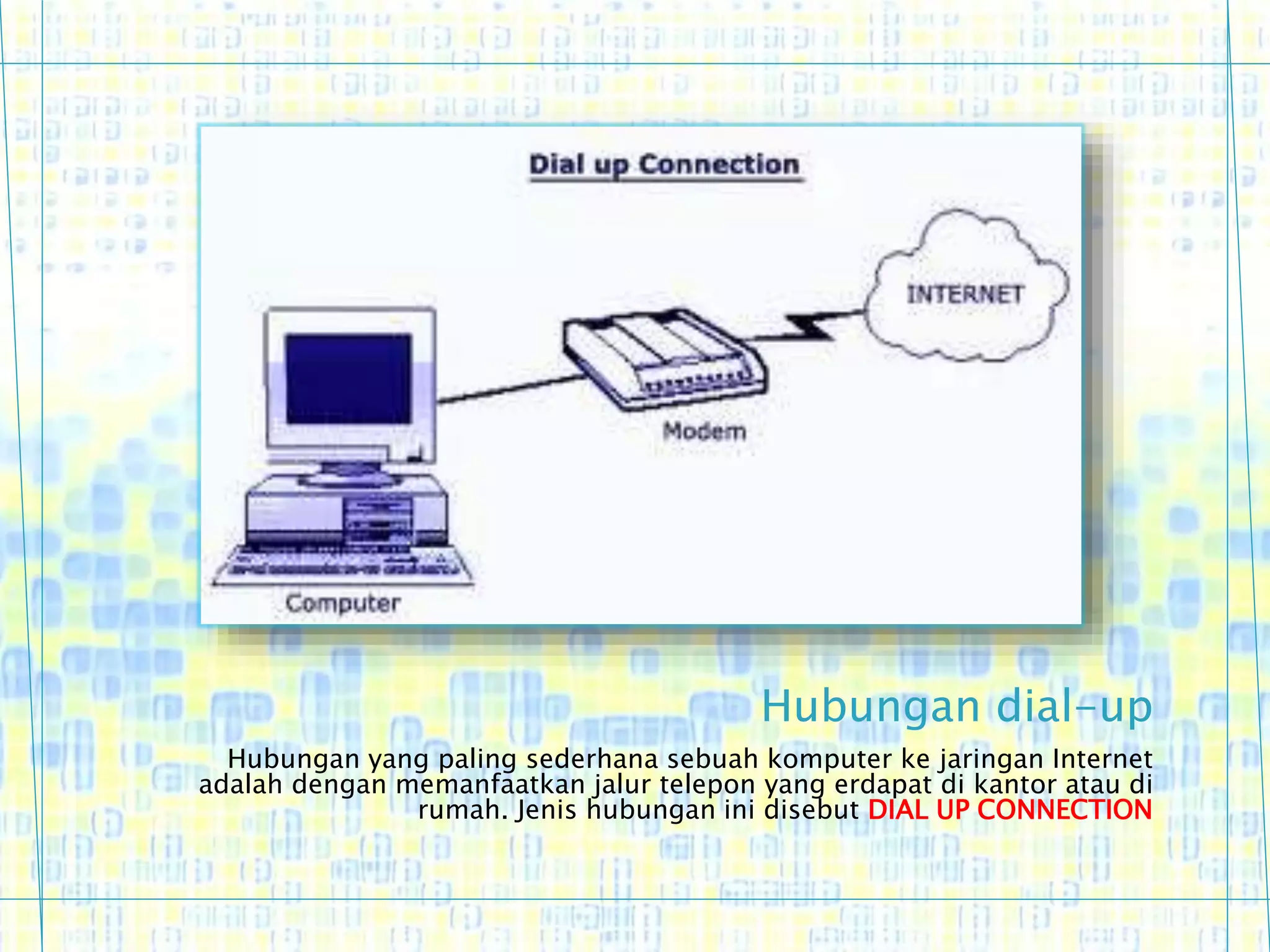 Dial up Connection

INTERNET

Modem

Computer

Hubungan dial-up

Hubungan yang paling sederhana sebuah komputer ke jaringan Internet adalah dengan memanfaatkan jalur telepon yang erdapat di kantor atau di rumah. Jenis hubungan ini disebut DIAL UP CONNECTION